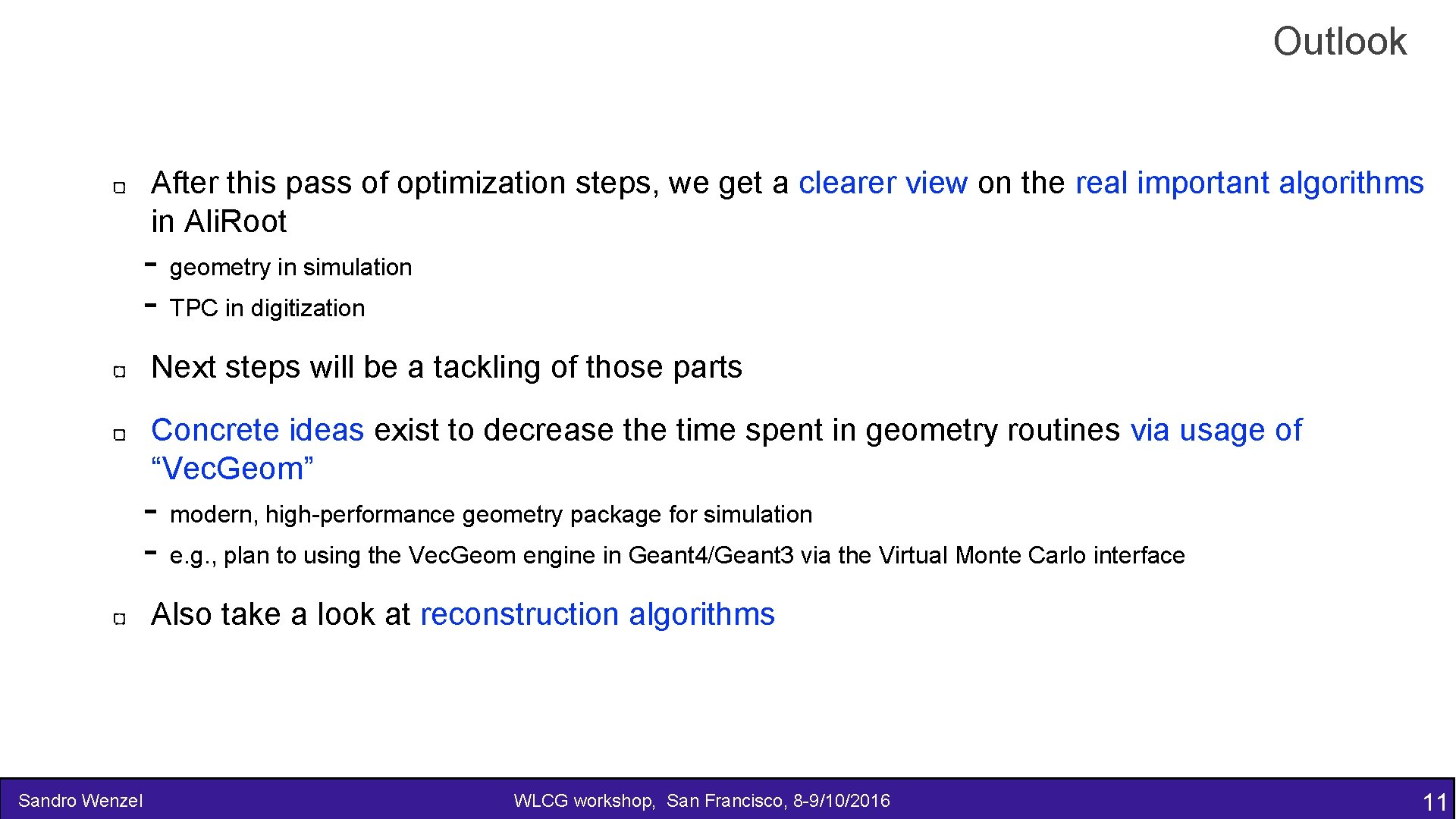 Outlook

After this pass of optimization steps, we get a clearer view on the real important algorithms in AliRoot

- geometry in simulation
- TPC in digitization

Next steps will be a tackling of those parts

Concrete ideas exist to decrease the time spent in geometry routines via usage of “VecGeom”

- modern, high-performance geometry package for simulation
- e.g., plan to using the VecGeom engine in Geant4/Geant3 via the Virtual Monte Carlo interface

Also take a look at reconstruction algorithms

Sandro Wenzel WLCG workshop, San Francisco, 8-9/10/2016 11